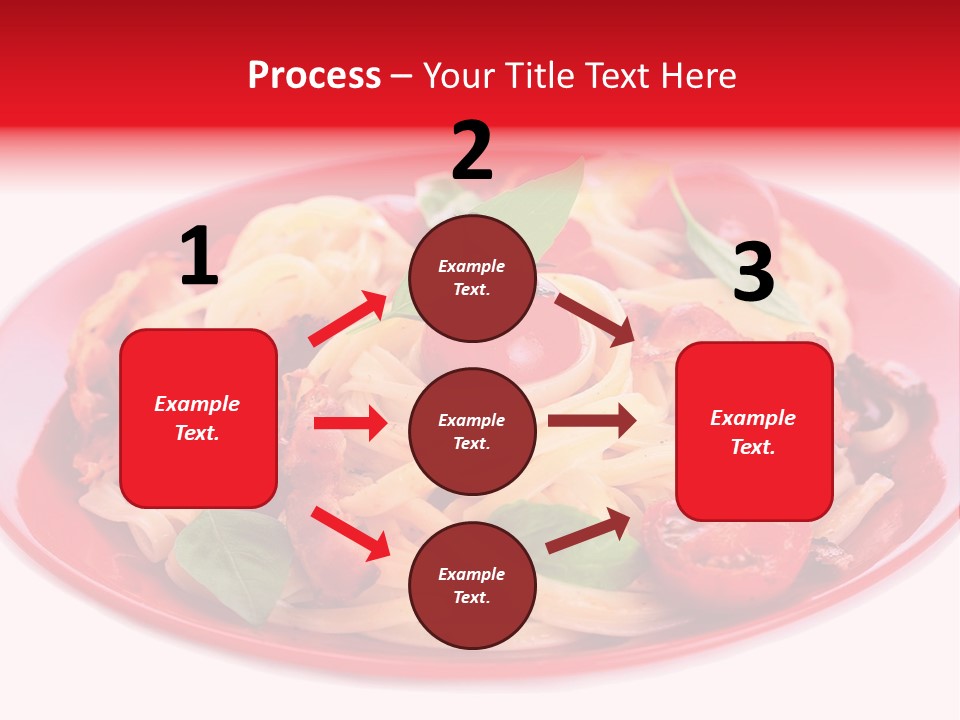 Process – Your Title Text Here

1

Example Text.

2

Example Text.

Example Text.

Example Text.

3

Example Text.